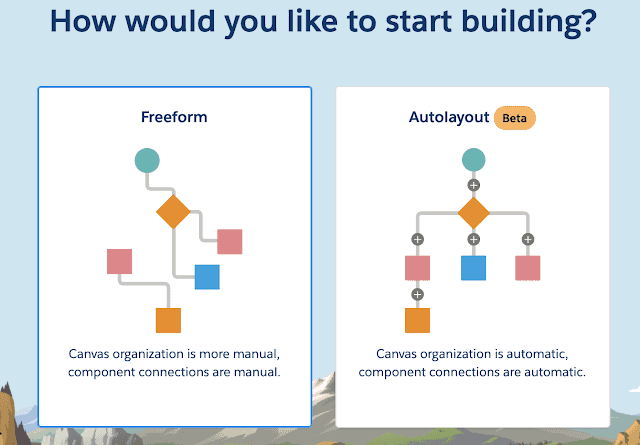 How would you like to start building?

Freeform

Canvas organization is more manual, component connections are manual.

Autolayout Beta

Canvas organization is automatic, component connections are automatic.